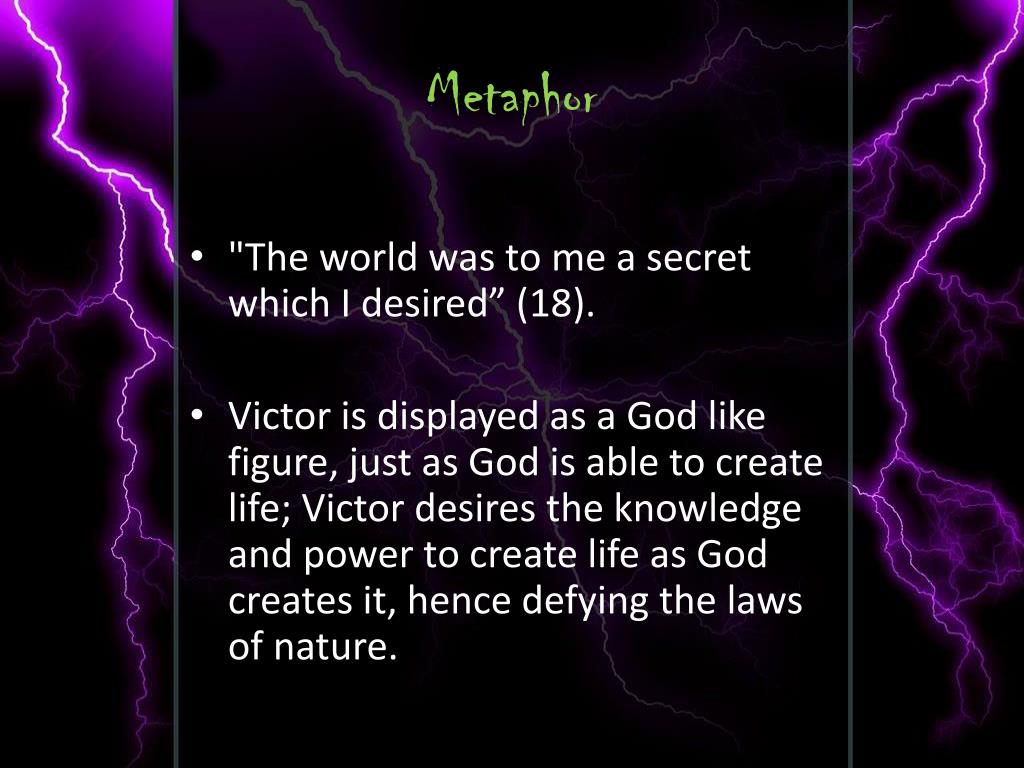 Metaphor

• "The world was to me a secret which I desired” (18).

• Victor is displayed as a God like figure, just as God is able to create life; Victor desires the knowledge and power to create life as God creates it, hence defying the laws of nature.